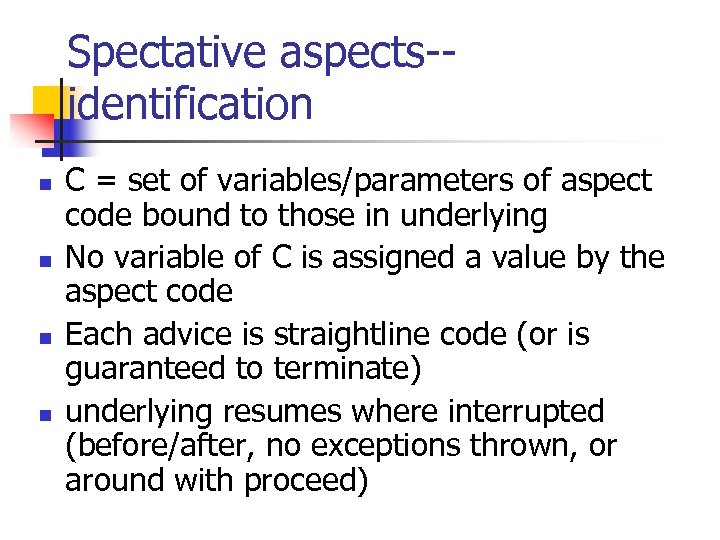 Spectative aspects--identification

- C = set of variables/parameters of aspect code bound to those in underlying
- No variable of C is assigned a value by the aspect code
- Each advice is straightline code (or is guaranteed to terminate)
- underlying resumes where interrupted (before/after, no exceptions thrown, or around with proceed)